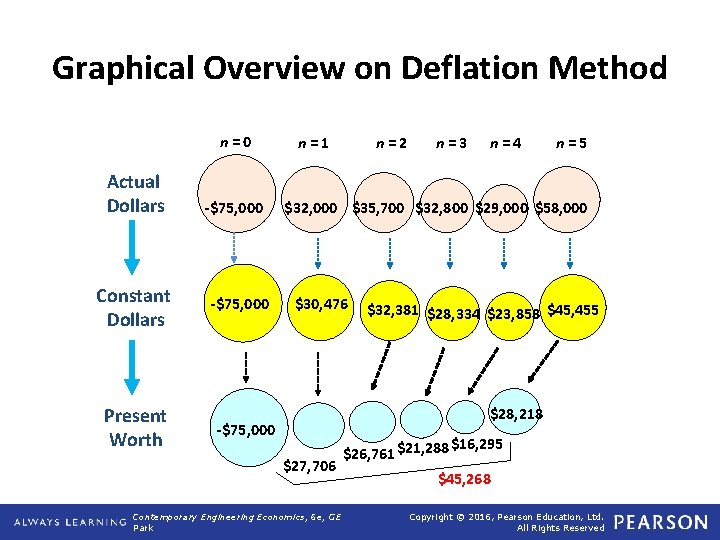 Graphical Overview on Deflation Method

$n = 0$ $n = 1$ $n = 2$ $n = 3$ $n = 4$ $n = 5$

Actual Dollars

-\$75,000 \$32,000 \$35,700 \$32,800 \$29,000 \$58,000

Constant Dollars

-\$75,000 \$30,476 \$32,381 \$28,334 \$23,858 \$45,455

Present Worth

-\$75,000 \$27,706 \$26,761 \$21,288 \$16,295 \$28,218

\$45,268

ALWAYS LEARNING Contemporary Engineering Economics, 6e, GE Park

Copyright © 2016, Pearson Education, Ltd. All Rights Reserved PEARSON